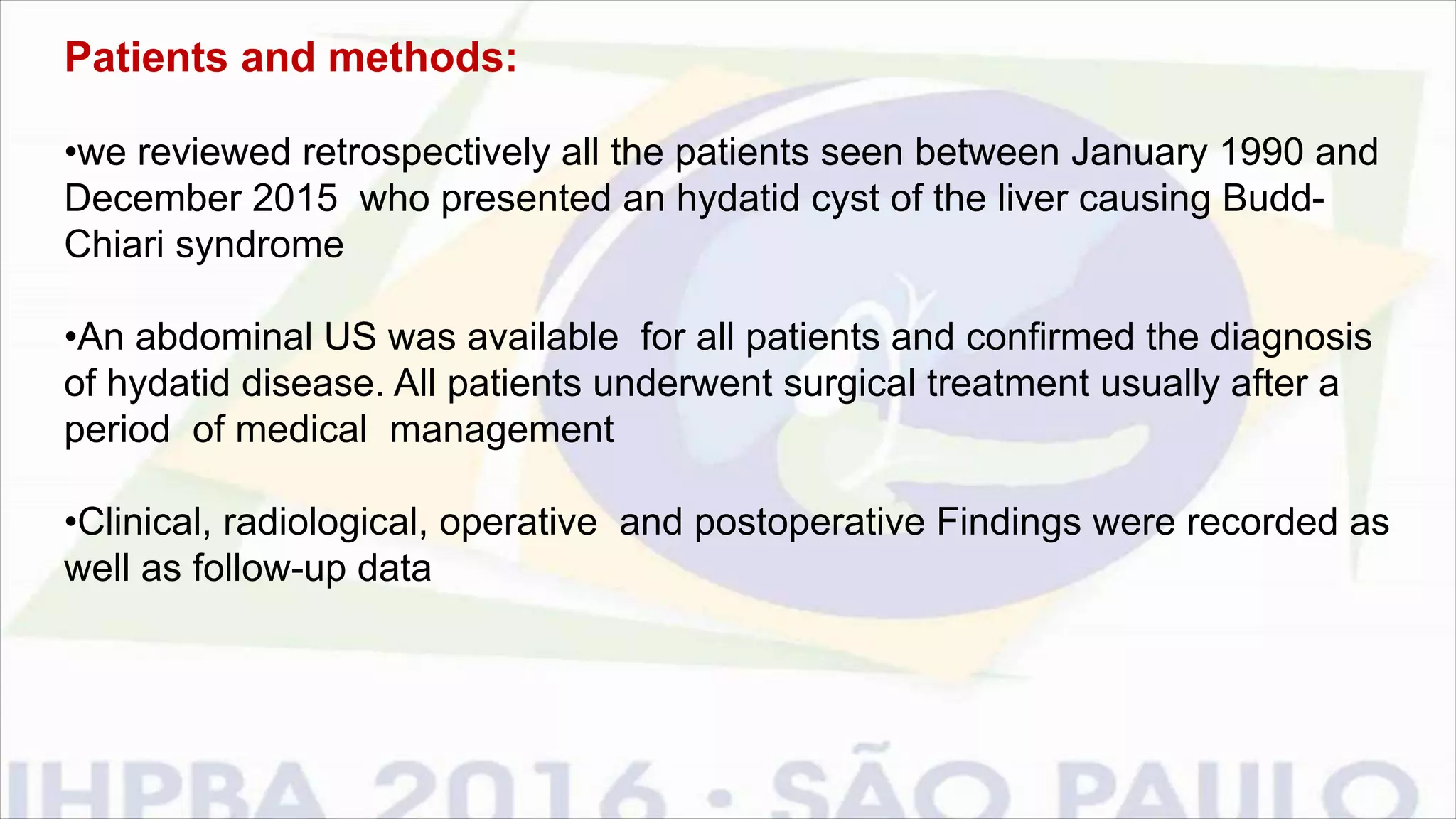 Patients and methods:

•we reviewed retrospectively all the patients seen between January 1990 and December 2015 who presented an hydatid cyst of the liver causing Budd-Chiari syndrome

•An abdominal US was available for all patients and confirmed the diagnosis of hydatid disease. All patients underwent surgical treatment usually after a period of medical management

•Clinical, radiological, operative and postoperative Findings were recorded as well as follow-up data

IHPBA 2016 · SÃO PAULO